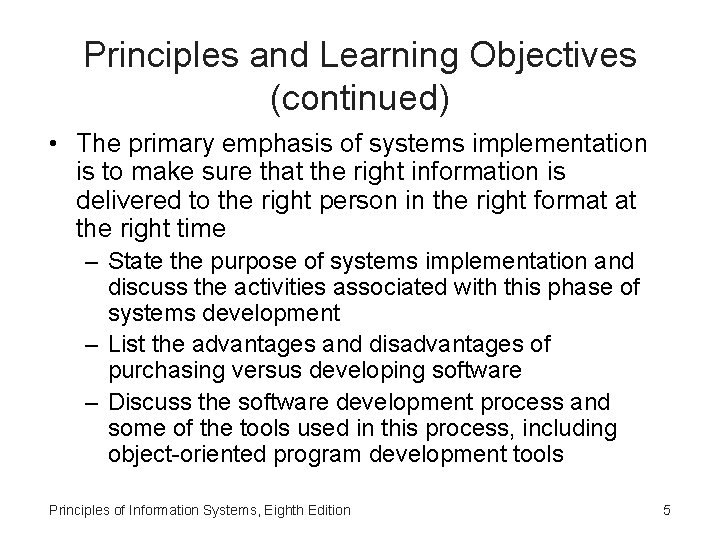 Principles and Learning Objectives (continued)

• The primary emphasis of systems implementation is to make sure that the right information is delivered to the right person in the right format at the right time
  – State the purpose of systems implementation and discuss the activities associated with this phase of systems development
  – List the advantages and disadvantages of purchasing versus developing software
  – Discuss the software development process and some of the tools used in this process, including object-oriented program development tools

Principles of Information Systems, Eighth Edition

5